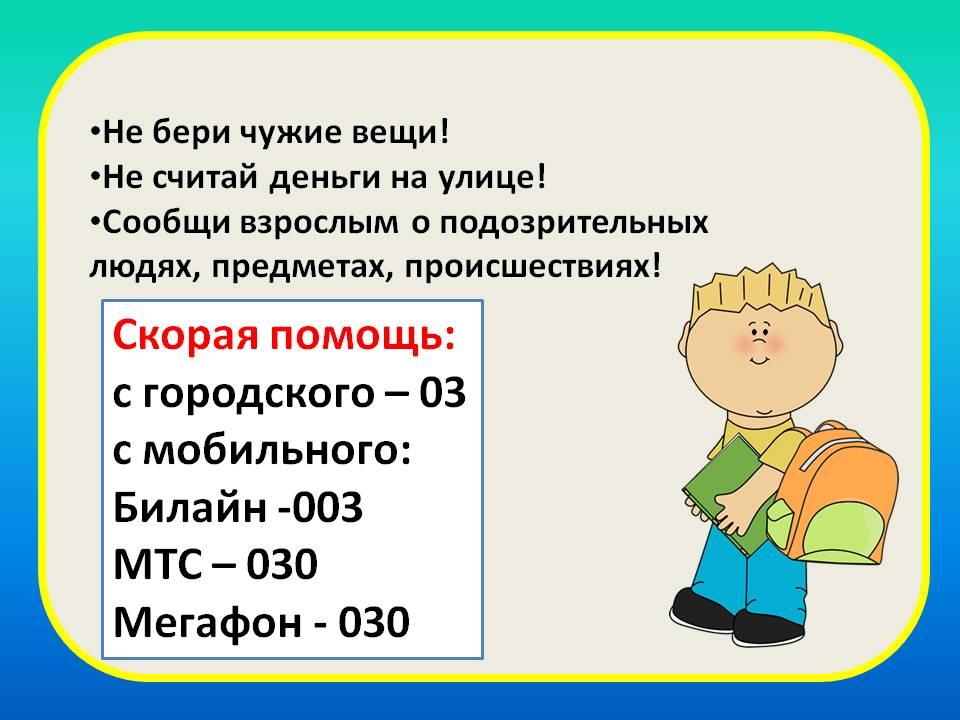 •Не бери чужие вещи!
•Не считай деньги на улице!
•Сообщи взрослым о подозрительных людях, предметах, происшествиях!

Скорая помощь:
с городского – 03
с мобильного:
Билайн -003
МТС – 030
Мегафон - 030